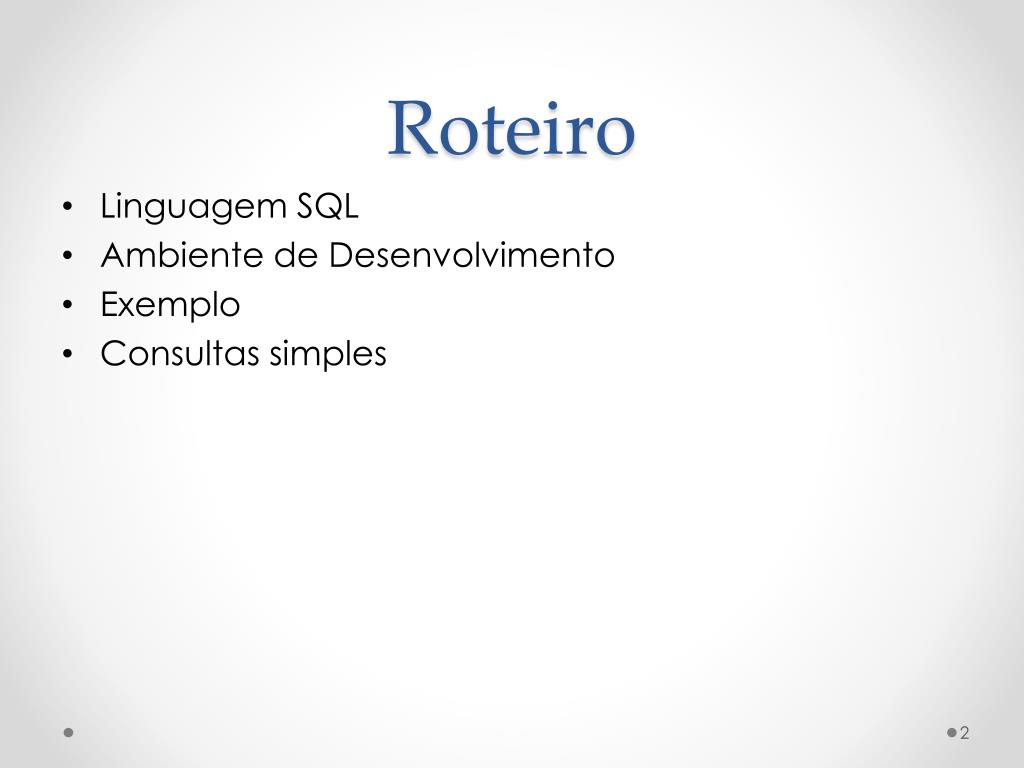 Roteiro

• Linguagem SQL
• Ambiente de Desenvolvimento
• Exemplo
• Consultas simples

2